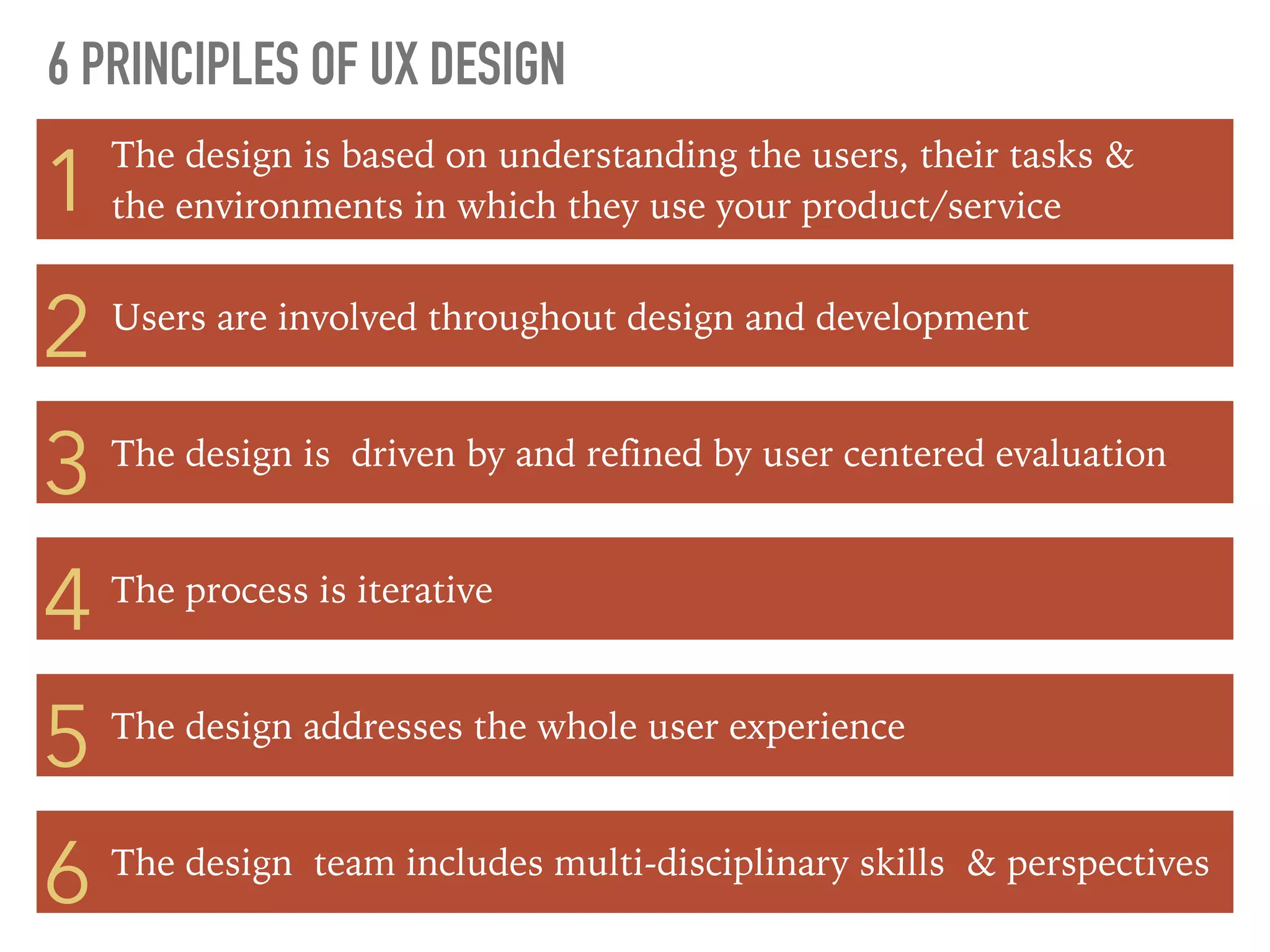 6 PRINCIPLES OF UX DESIGN

1 The design is based on understanding the users, their tasks & the environments in which they use your product/service

2 Users are involved throughout design and development

3 The design is driven by and refined by user centered evaluation

4 The process is iterative

5 The design addresses the whole user experience

6 The design team includes multi-disciplinary skills & perspectives